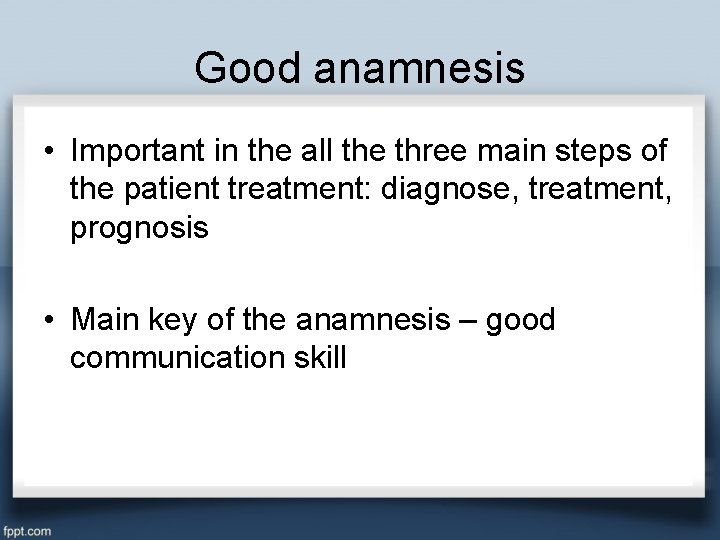 Good anamnesis

• Important in the all the three main steps of the patient treatment: diagnose, treatment, prognosis

• Main key of the anamnesis – good communication skill

fppt.com